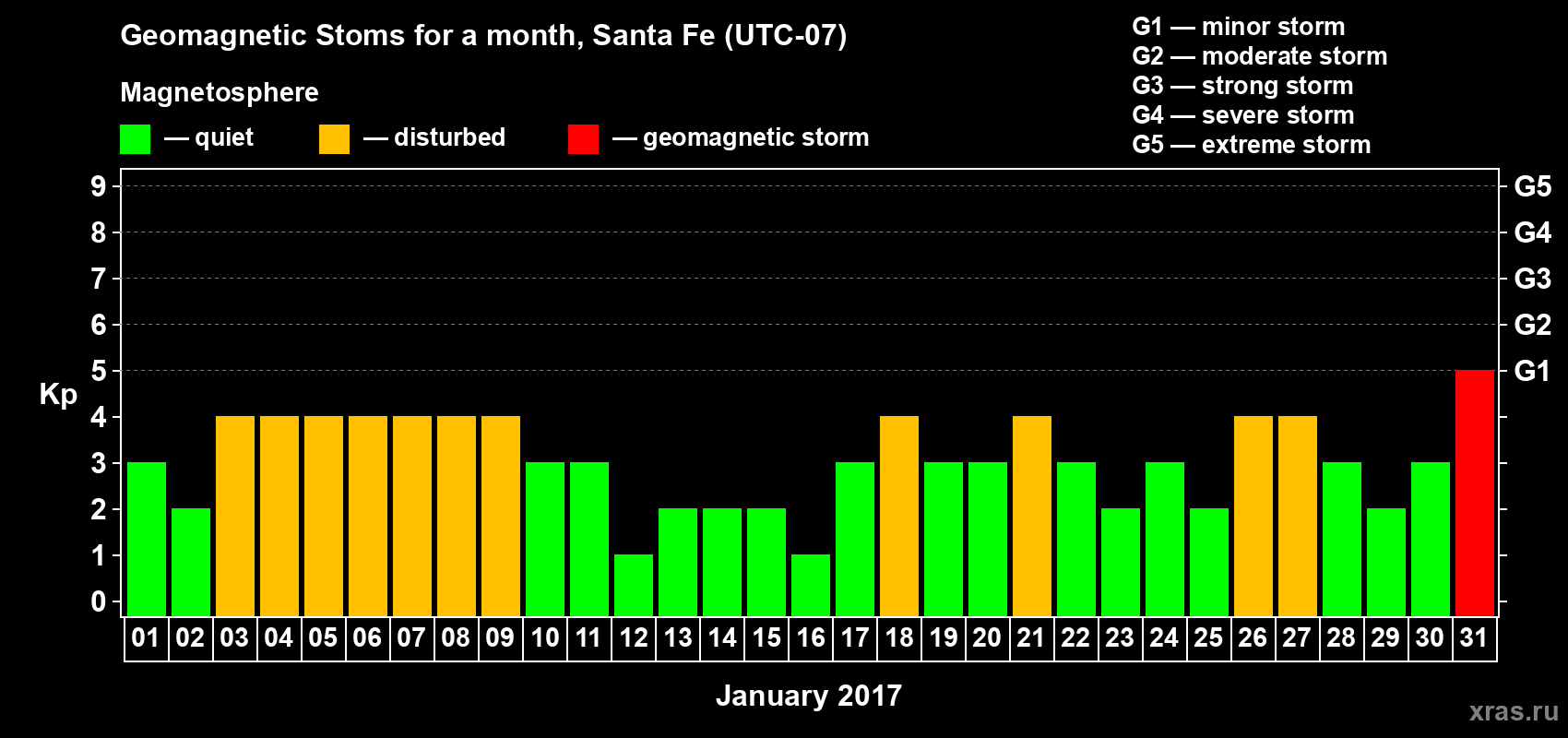 Geomagnetic Stoms for a month, Santa Fe (UTC-07)

Magnetosphere

— quiet — disturbed — geomagnetic storm

G1 — minor storm
G2 — moderate storm
G3 — strong storm
G4 — severe storm
G5 — extreme storm

Kp

9
8
7
6
5
4
3
2
1
0

G5
G4
G3
G2
G1

01 02 03 04 05 06 07 08 09 10 11 12 13 14 15 16 17 18 19 20 21 22 23 24 25 26 27 28 29 30 31

January 2017

xras.ru